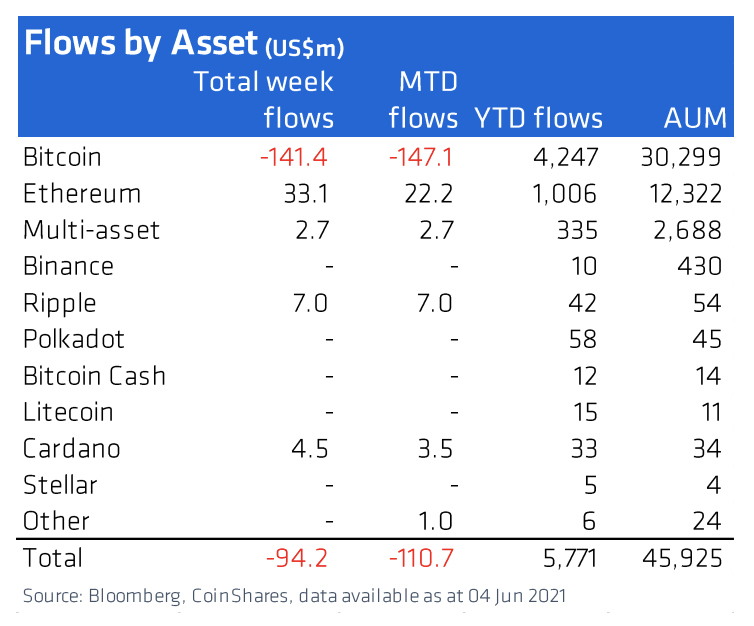 Flows by Asset (US$m)

| | Total week flows | MTD flows | YTD flows | AUM |
|---|---|---|---|---|
| Bitcoin | -141.4 | -147.1 | 4,247 | 30,299 |
| Ethereum | 33.1 | 22.2 | 1,006 | 12,322 |
| Multi-asset | 2.7 | 2.7 | 335 | 2,688 |
| Binance | - | - | 10 | 430 |
| Ripple | 7.0 | 7.0 | 42 | 54 |
| Polkadot | - | - | 58 | 45 |
| Bitcoin Cash | - | - | 12 | 14 |
| Litecoin | - | - | 15 | 11 |
| Cardano | 4.5 | 3.5 | 33 | 34 |
| Stellar | - | - | 5 | 4 |
| Other | - | 1.0 | 6 | 24 |
| Total | -94.2 | -110.7 | 5,771 | 45,925 |

Source: Bloomberg, CoinShares, data available as at 04 Jun 2021